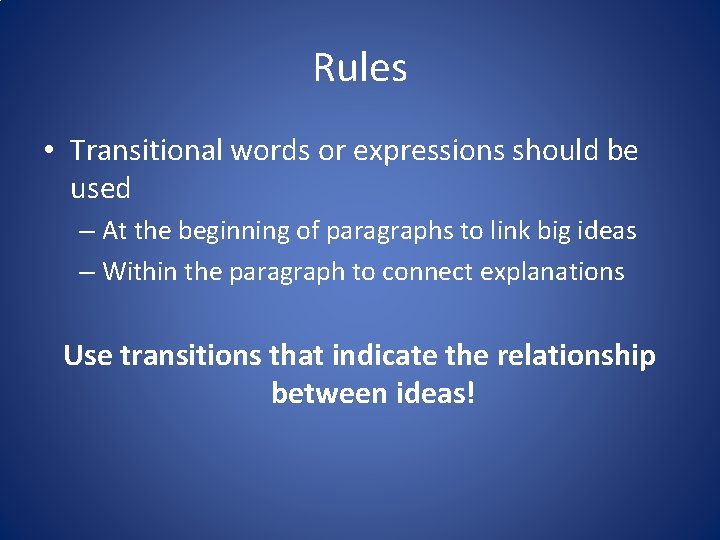 Rules

• Transitional words or expressions should be used
– At the beginning of paragraphs to link big ideas
– Within the paragraph to connect explanations

Use transitions that indicate the relationship between ideas!